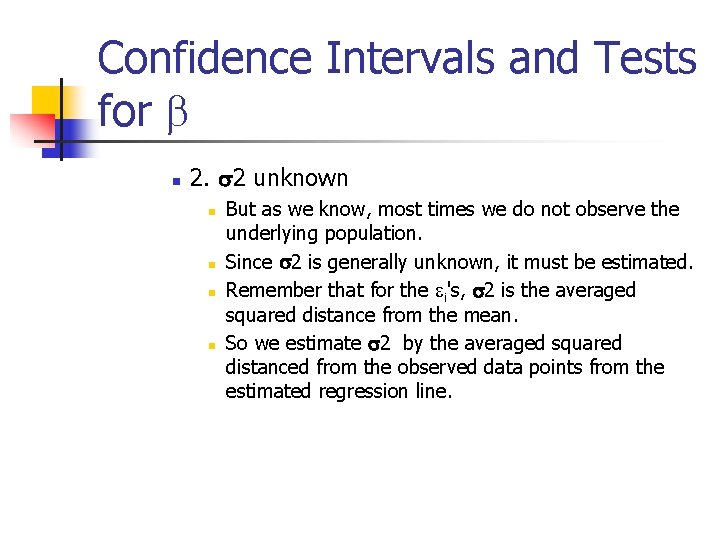 Confidence Intervals and Tests for $\beta$

2. $\sigma$2 unknown

But as we know, most times we do not observe the underlying population.

Since $\sigma$2 is generally unknown, it must be estimated.

Remember that for the $\varepsilon_i$'s, $\sigma$2 is the averaged squared distance from the mean.

So we estimate $\sigma$2 by the averaged squared distanced from the observed data points from the estimated regression line.